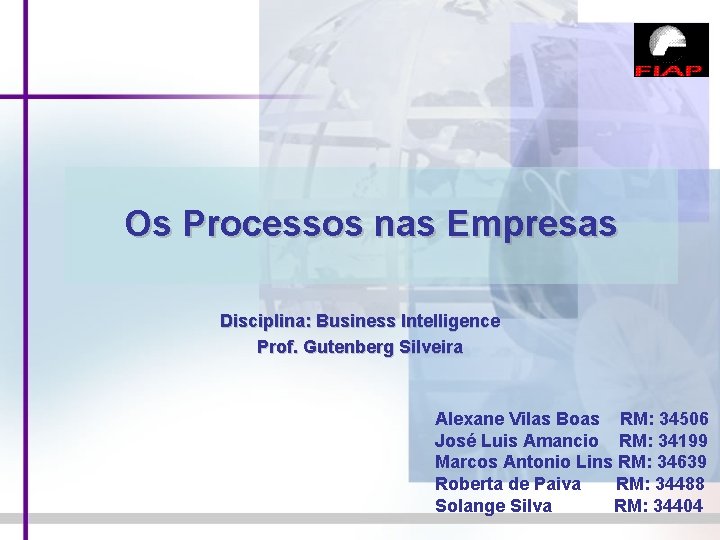 FIAP

Os Processos nas Empresas

Disciplina: Business Intelligence
Prof. Gutenberg Silveira

Alexane Vilas Boas RM: 34506
José Luis Amancio RM: 34199
Marcos Antonio Lins RM: 34639
Roberta de Paiva RM: 34488
Solange Silva RM: 34404